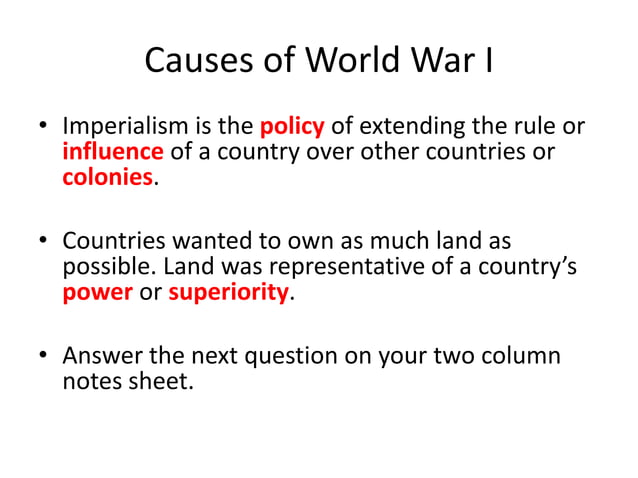 Causes of World War I

• Imperialism is the policy of extending the rule or influence of a country over other countries or colonies.

• Countries wanted to own as much land as possible. Land was representative of a country's power or superiority.

• Answer the next question on your two column notes sheet.